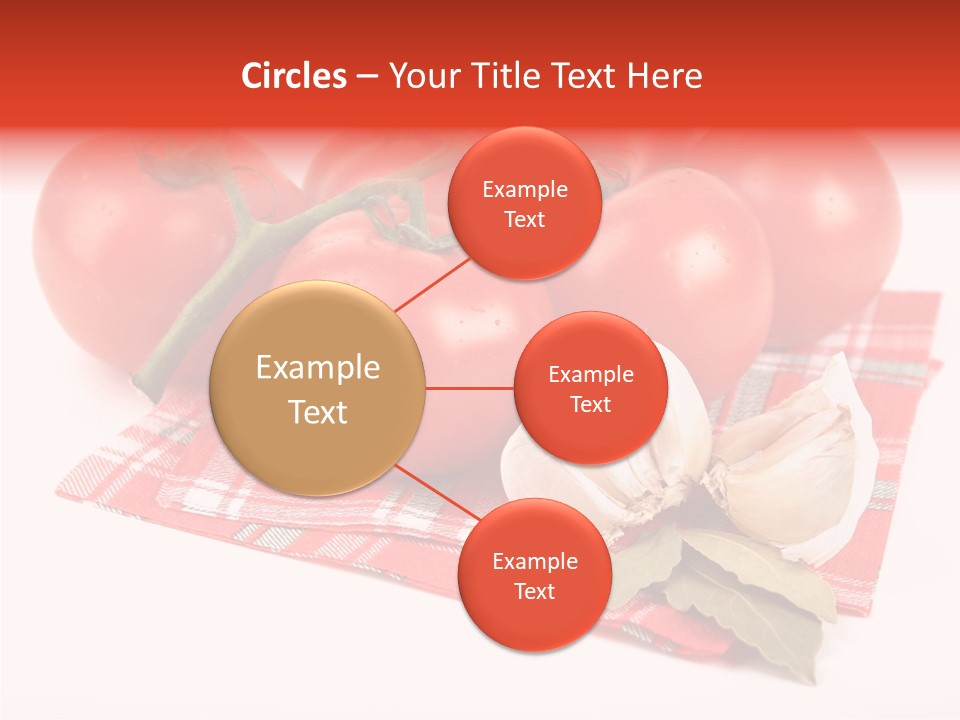 Circles – Your Title Text Here

Example Text

Example Text

Example Text

Example Text